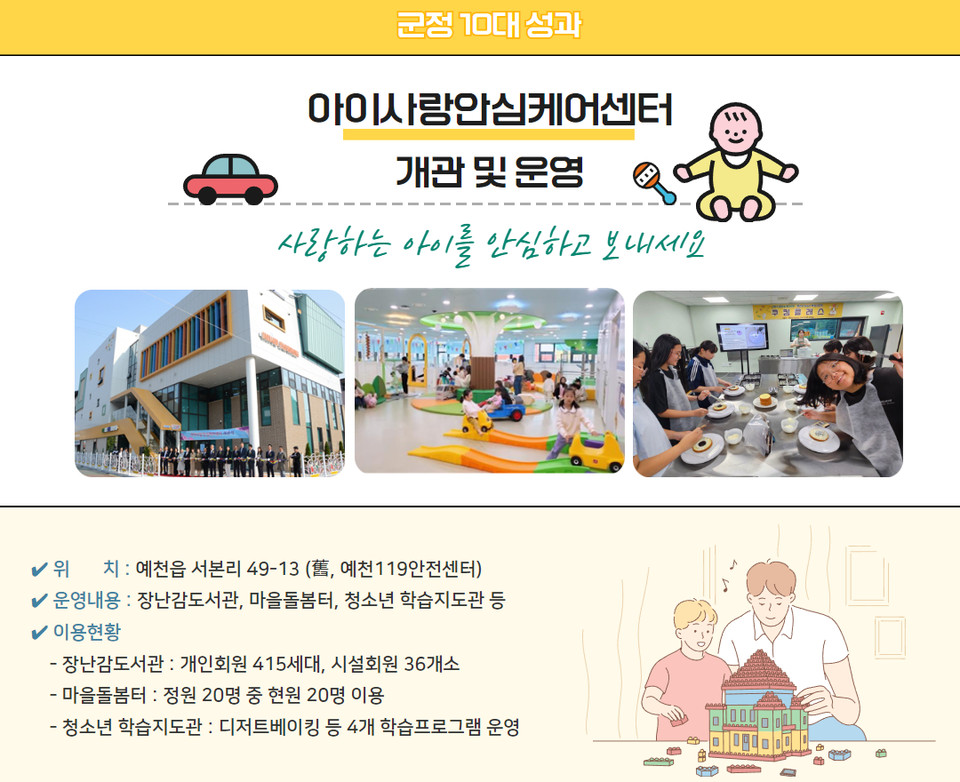 군정 10대 성과

아이사랑안심케어센터
개관 및 운영

사랑하는 아이를 안심하고 보내세요

✔ 위 치 : 예천읍 서본리 49-13 (舊, 예천119안전센터)
✔ 운영내용 : 장난감도서관, 마을돌봄터, 청소년 학습지도관 등
✔ 이용현황
- 장난감도서관 : 개인회원 415세대, 시설회원 36개소
- 마을돌봄터 : 정원 20명 중 현원 20명 이용
- 청소년 학습지도관 : 디저트베이킹 등 4개 학습프로그램 운영